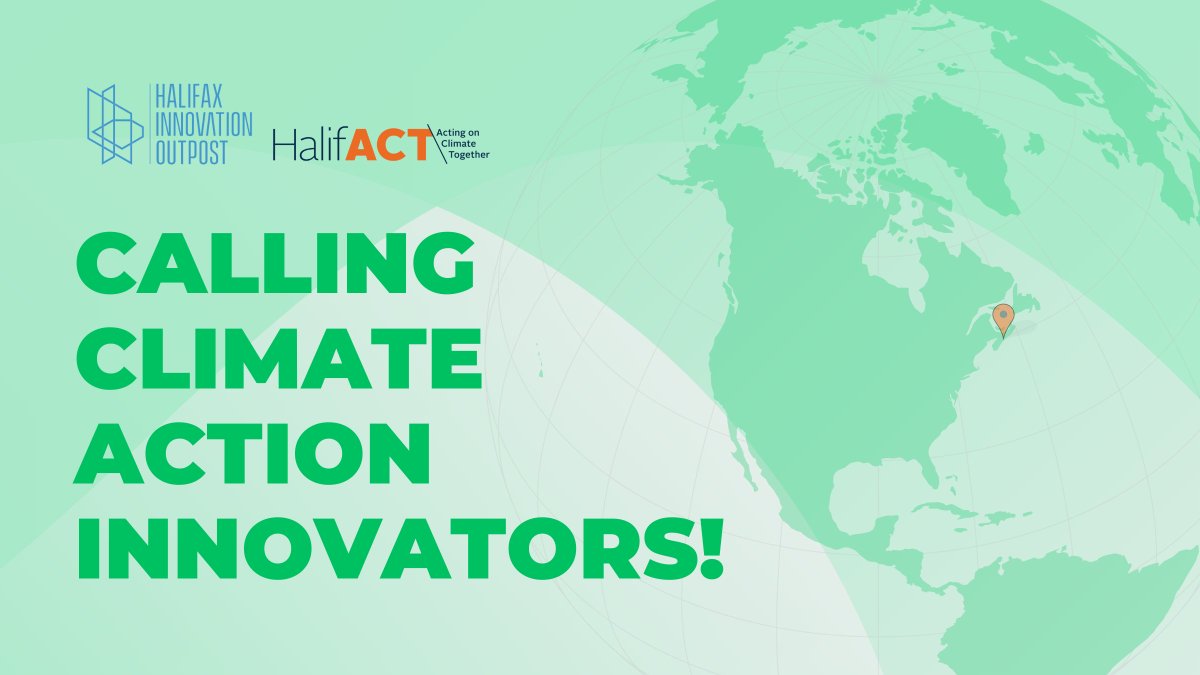 HALIFAX INNOVATION OUTPOST

HalifACT Acting on Climate Together

CALLING CLIMATE ACTION INNOVATORS!